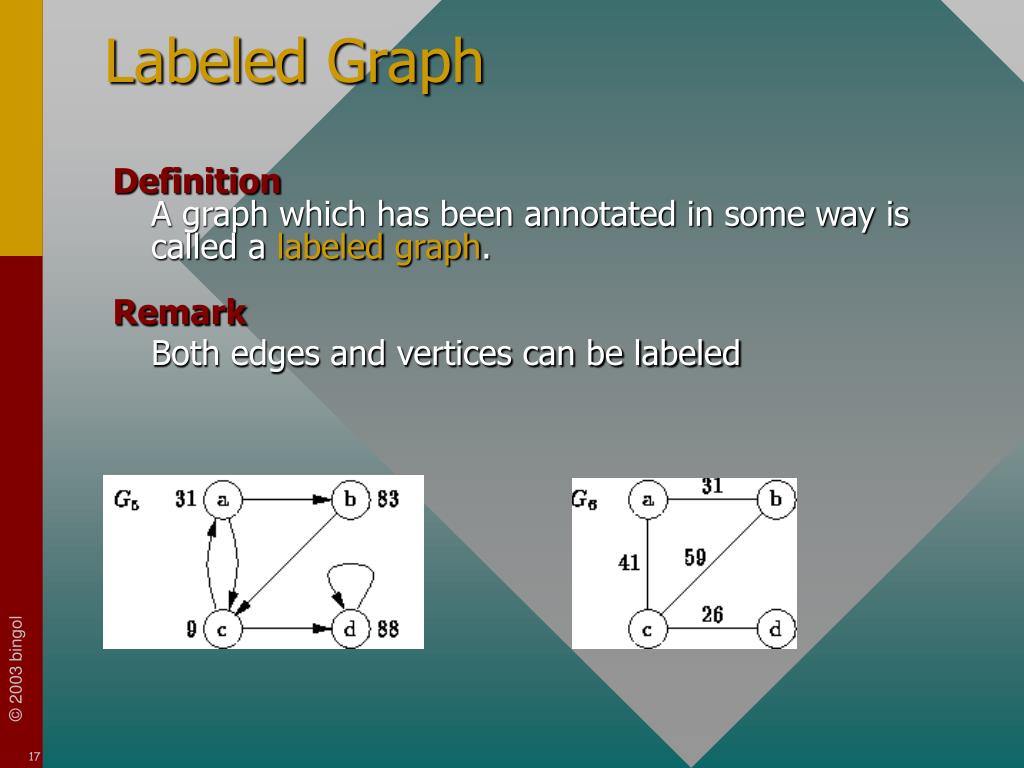 Labeled Graph

Definition
A graph which has been annotated in some way is called a labeled graph.

Remark
Both edges and vertices can be labeled

$G_5$ 31 a b 83 9 c d 88

$G_6$ a 31 b 41 59 c 26 d

© 2003 bingol

17